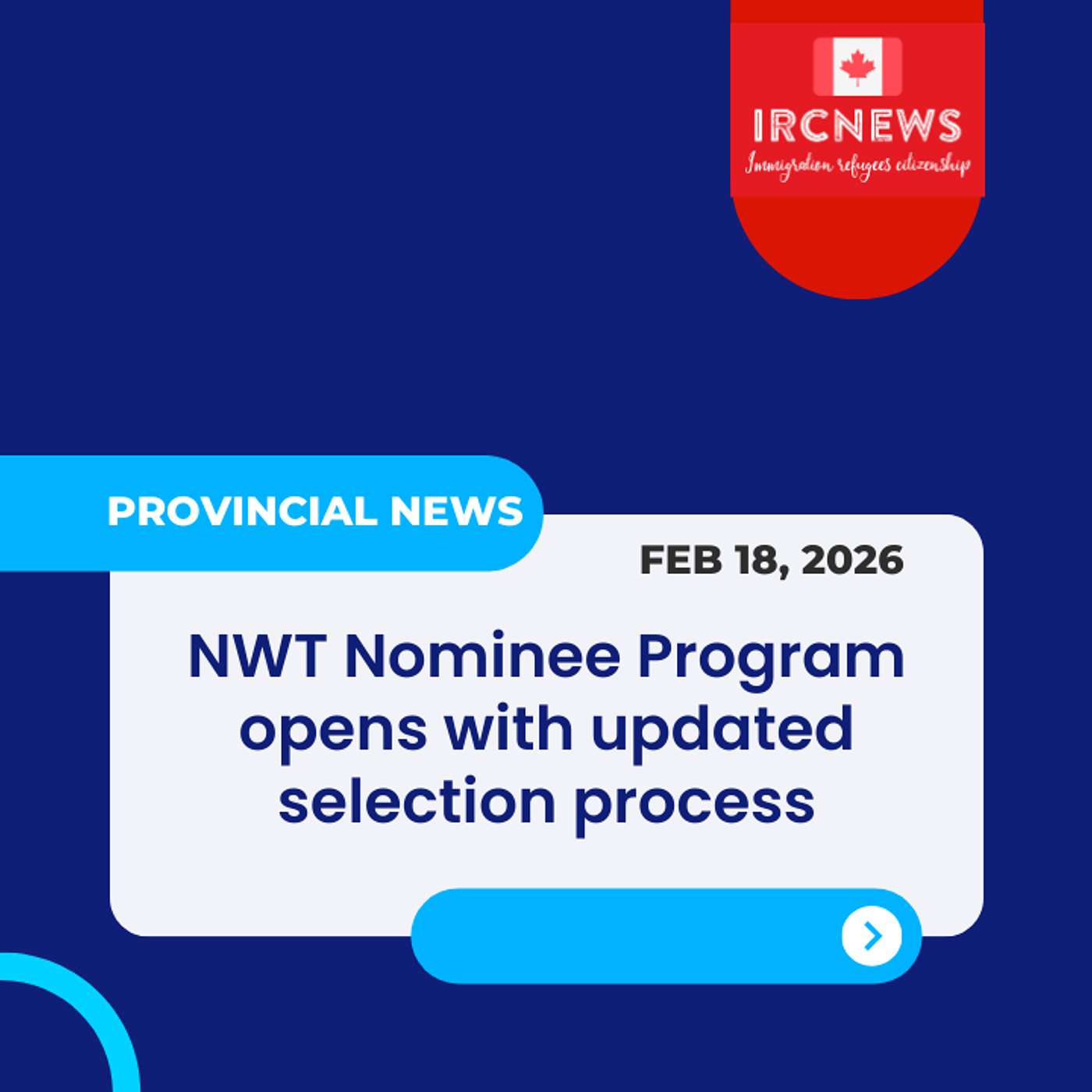 IRCNEWS
Immigration refugees citizenship

PROVINCIAL NEWS

FEB 18, 2026

NWT Nominee Program opens with updated selection process